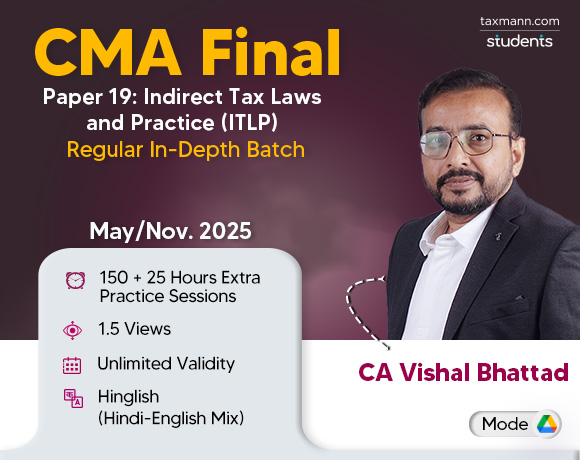 taxmann.com
students

CMA Final

Paper 19: Indirect Tax Laws and Practice (ITLP)

Regular In-Depth Batch

May/Nov. 2025

150 + 25 Hours Extra Practice Sessions

1.5 Views

Unlimited Validity

Hinglish (Hindi-English Mix)

CA Vishal Bhattad

Mode